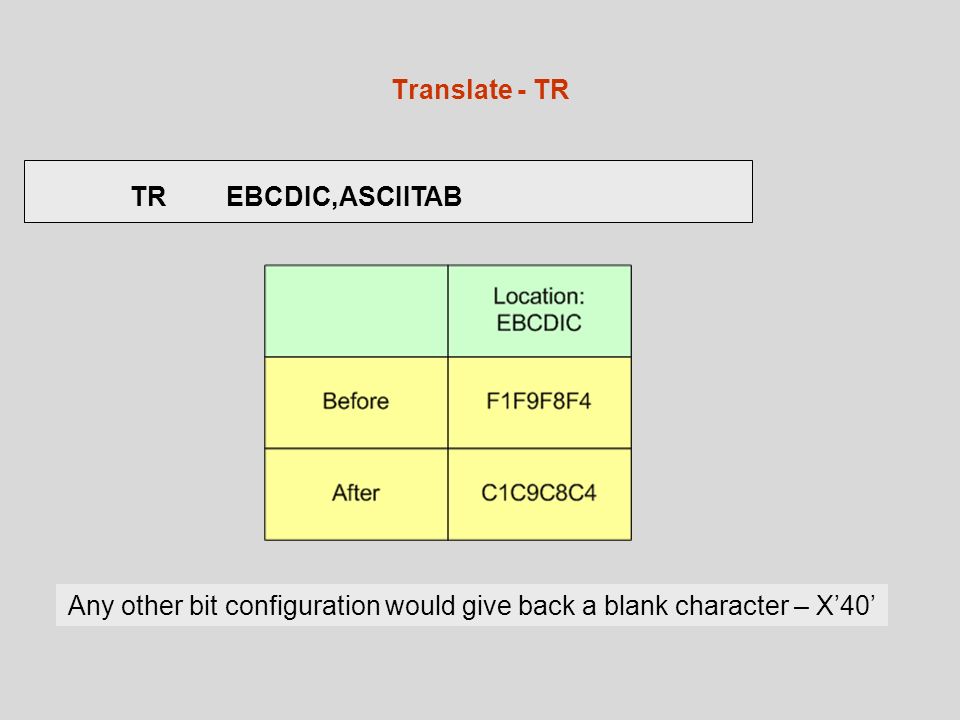 Translate - TR

TR EBCDIC,ASCIITAB

| | Location: EBCDIC |
|---|---|
| Before | F1F9F8F4 |
| After | C1C9C8C4 |

Any other bit configuration would give back a blank character – X’40’